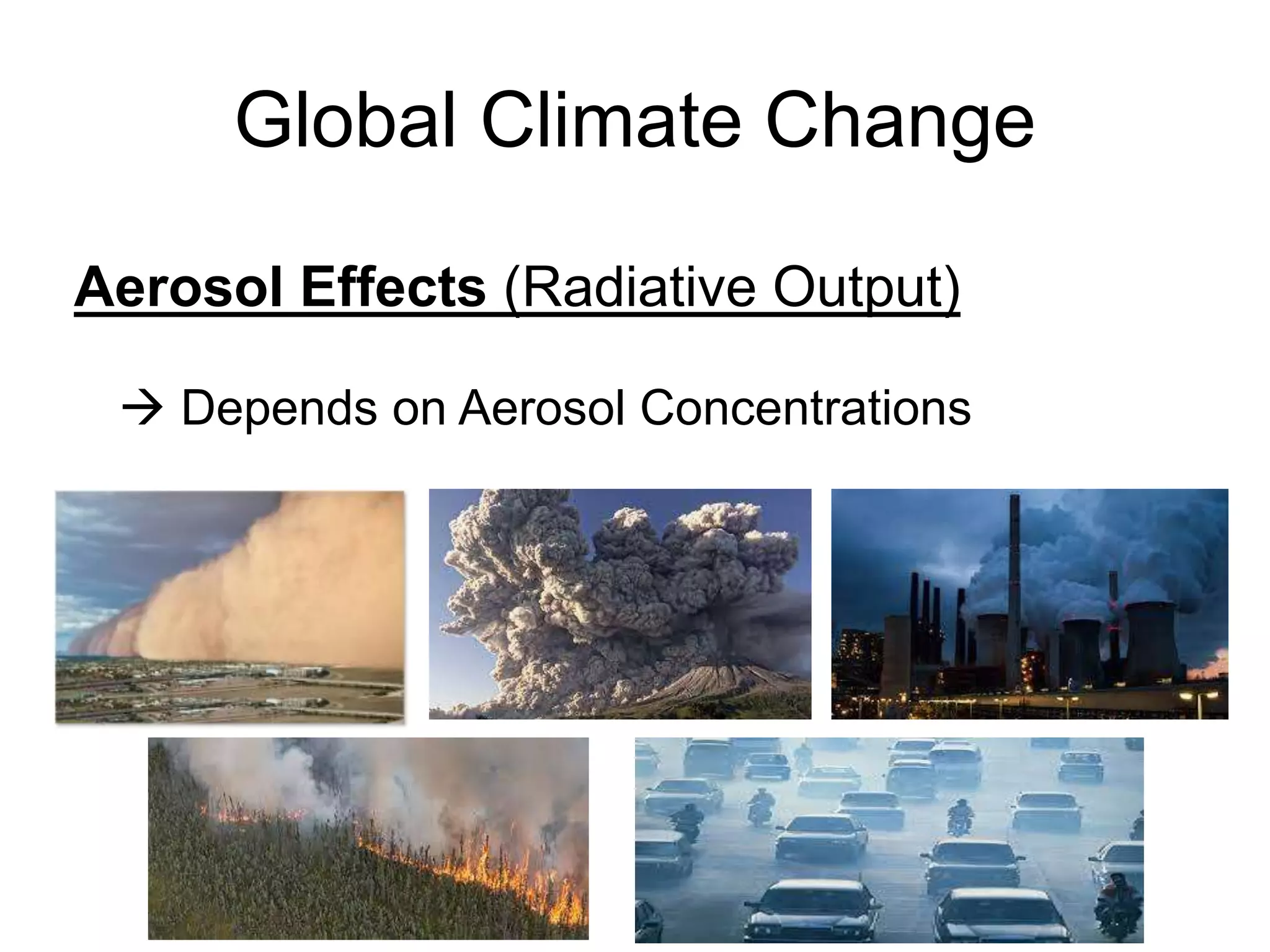 Global Climate Change

Aerosol Effects (Radiative Output)

→ Depends on Aerosol Concentrations